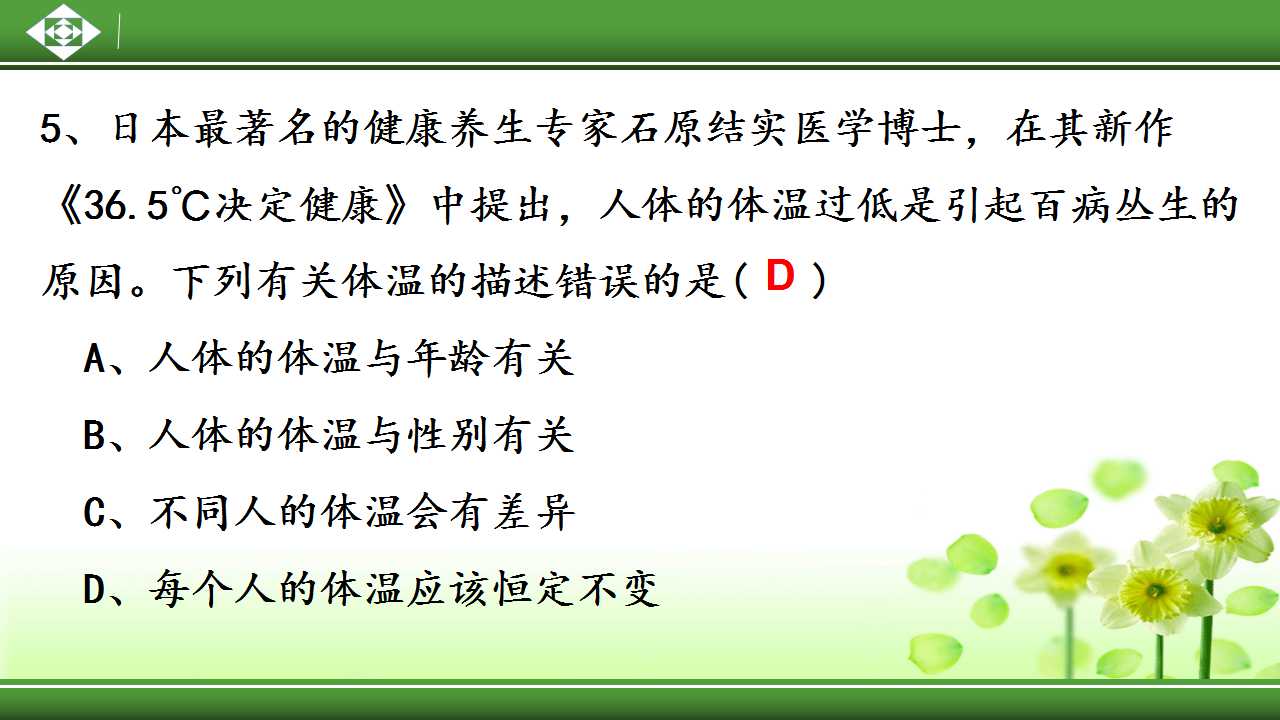 5、日本最著名的健康养生专家石原结实医学博士，在其新作《36.5℃决定健康》中提出，人体的体温过低是引起百病丛生的原因。下列有关体温的描述错误的是( D )

A、人体的体温与年龄有关

B、人体的体温与性别有关

C、不同人的体温会有差异

D、每个人的体温应该恒定不变